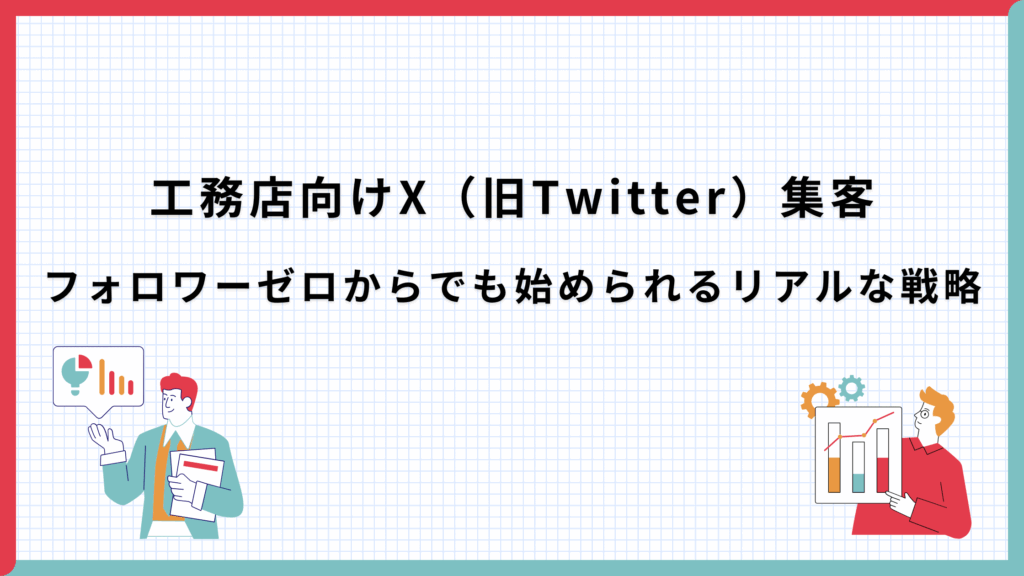 工務店向けX（旧Twitter）集客

フォロワーゼロからでも始められるリアルな戦略